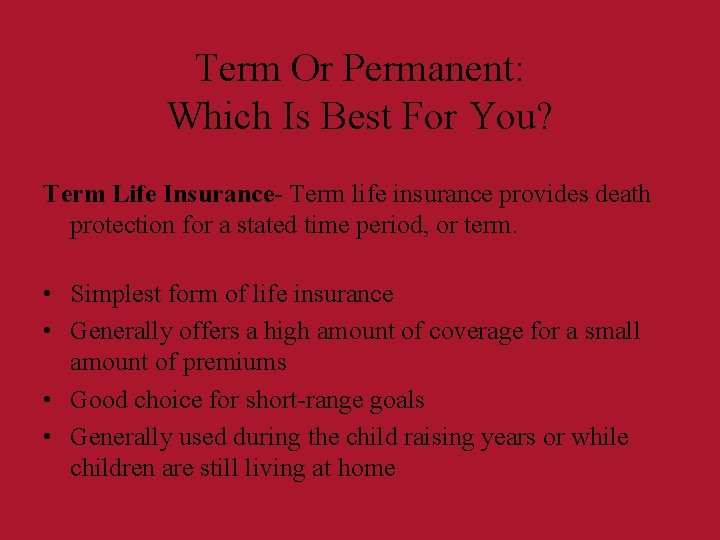 Term Or Permanent:
Which Is Best For You?

Term Life Insurance- Term life insurance provides death protection for a stated time period, or term.

• Simplest form of life insurance
• Generally offers a high amount of coverage for a small amount of premiums
• Good choice for short-range goals
• Generally used during the child raising years or while children are still living at home